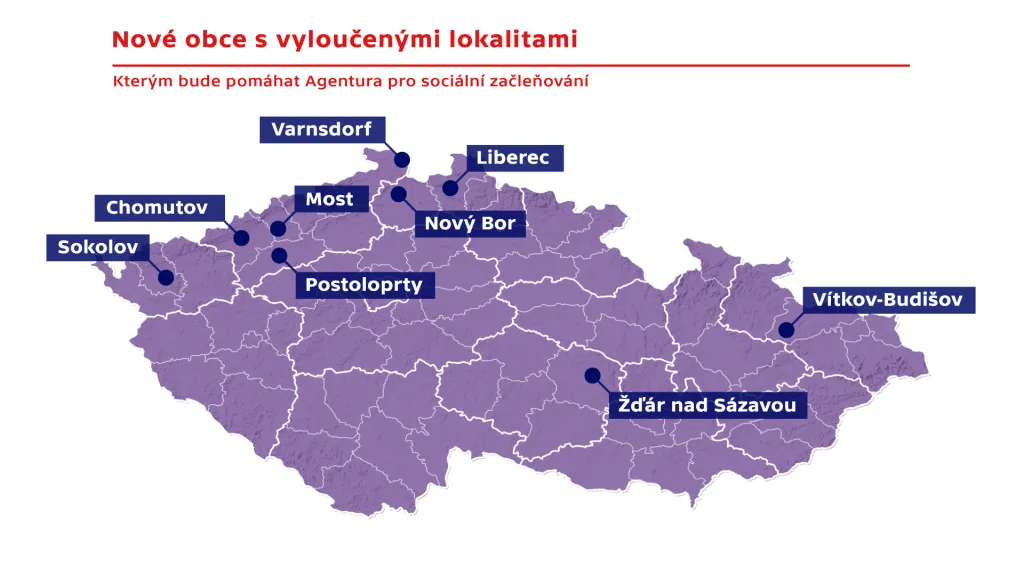 Nové obce s vyloučenými lokalitami

Kterým bude pomáhat Agentura pro sociální začleňování

Varnsdorf

Liberec

Chomutov

Most

Nový Bor

Sokolov

Postoloprty

Vítkov-Budišov

Žďár nad Sázavou